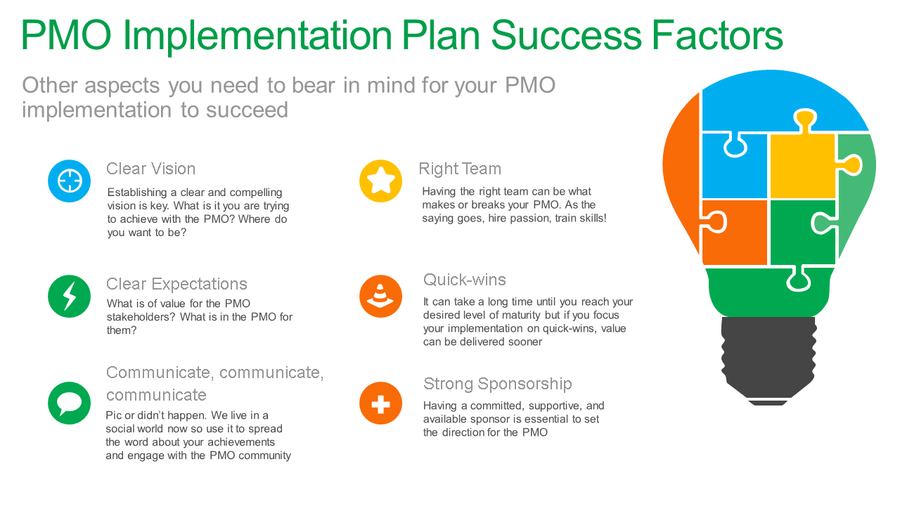 PMO Implementation Plan Success Factors

Other aspects you need to bear in mind for your PMO implementation to succeed

Clear Vision

Establishing a clear and compelling vision is key. What is it you are trying to achieve with the PMO? Where do you want to be?

Clear Expectations

What is of value for the PMO stakeholders? What is in the PMO for them?

Communicate, communicate, communicate

Pic or didn't happen. We live in a social world now so use it to spread the word about your achievements and engage with the PMO community

Right Team

Having the right team can be what makes or breaks your PMO. As the saying goes, hire passion, train skills!

Quick-wins

It can take a long time until you reach your desired level of maturity but if you focus your implementation on quick-wins, value can be delivered sooner

Strong Sponsorship

Having a committed, supportive, and available sponsor is essential to set the direction for the PMO